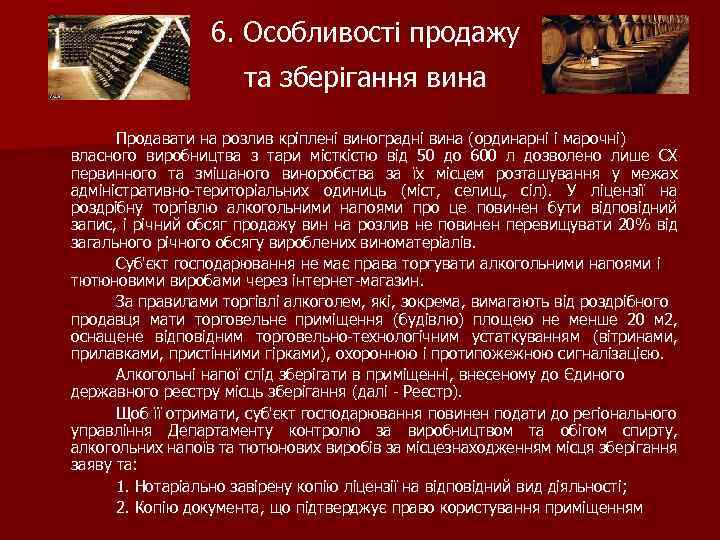 6. Особливості продажу та зберігання вина

Продавати на розлив кріплені виноградні вина (ординарні і марочні) власного виробництва з тари місткістю від 50 до 600 л дозволено лише СХ первинного та змішаного виноробства за їх місцем розташування у межах адміністративно-територіальних одиниць (міст, селищ, сіл). У ліцензії на роздрібну торгівлю алкогольними напоями про це повинен бути відповідний запис, і річний обсяг продажу вин на розлив не повинен перевищувати 20% від загального річного обсягу вироблених виноматеріалів.

Суб'єкт господарювання не має права торгувати алкогольними напоями і тютюновими виробами через інтернет-магазин.

За правилами торгівлі алкоголем, які, зокрема, вимагають від роздрібного продавця мати торговельне приміщення (будівлю) площею не менше 20 м2, оснащене відповідним торговельно-технологічним устаткуванням (вітринами, прилавками, пристінними гірками), охоронною і протипожежною сигналізацією.

Алкогольні напої слід зберігати в приміщенні, внесеному до Єдиного державного реєстру місць зберігання (далі - Реєстр).

Щоб її отримати, суб'єкт господарювання повинен подати до регіонального управління Департаменту контролю за виробництвом та обігом спирту, алкогольних напоїв та тютюнових виробів за місцезнаходженням місця зберігання заяву та:

1. Нотаріально завірену копію ліцензії на відповідний вид діяльності;

2. Копію документа, що підтверджує право користування приміщенням